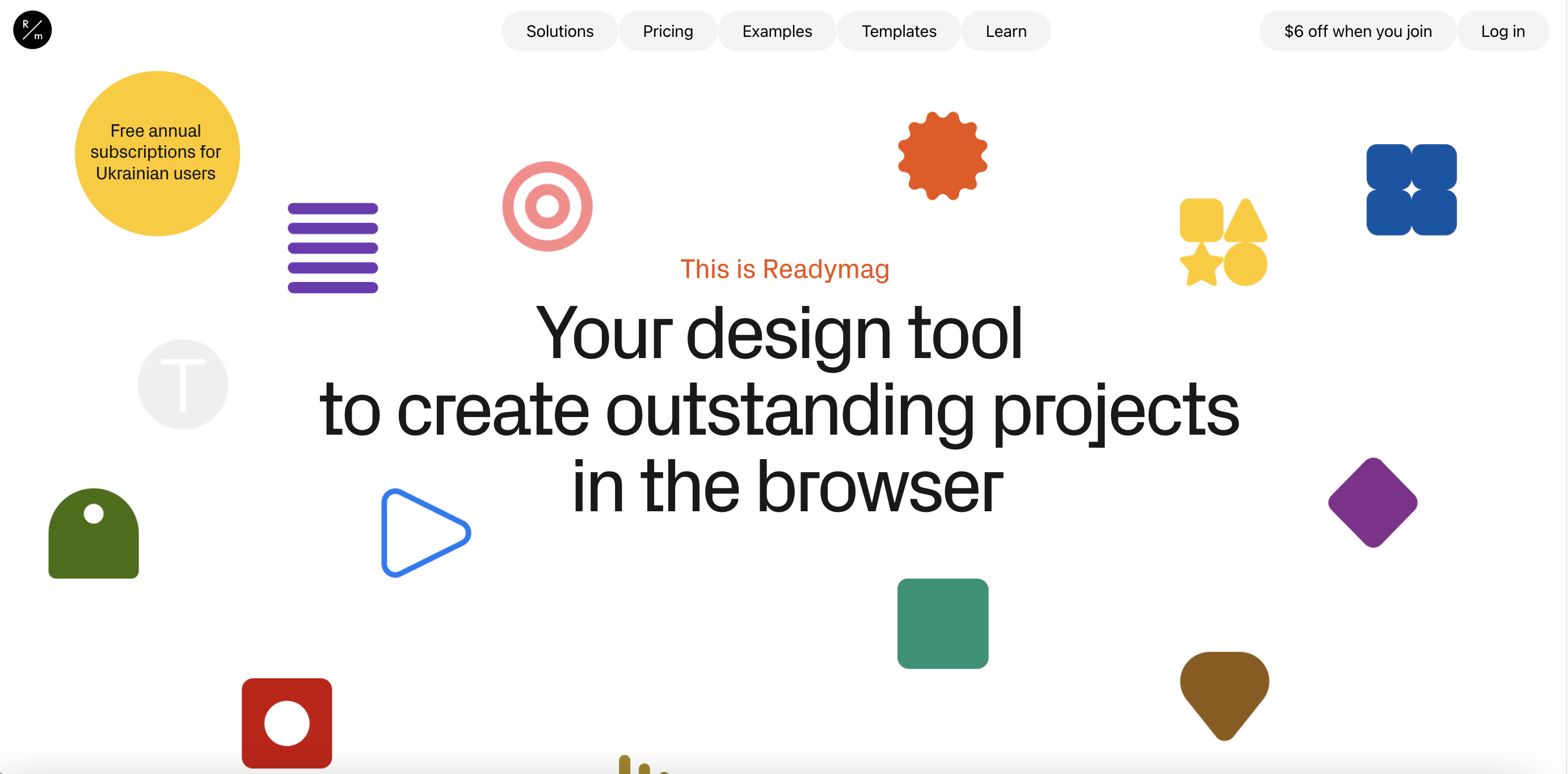 R/m

Solutions Pricing Examples Templates Learn

$6 off when you join Log in

Free annual subscriptions for Ukrainian users

T

This is Readymag

Your design tool to create outstanding projects in the browser